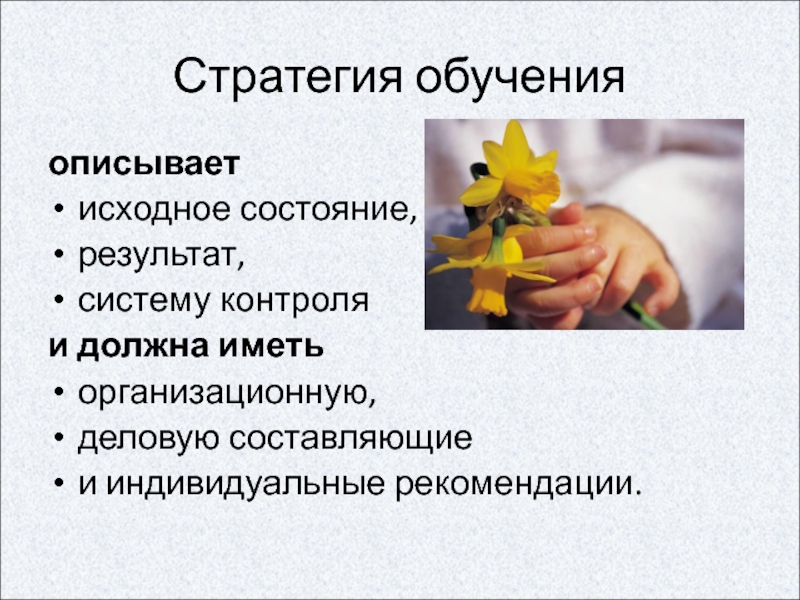 Стратегия обучения

описывает

• исходное состояние,
• результат,
• систему контроля

и должна иметь

• организационную,
• деловую составляющие
• и индивидуальные рекомендации.